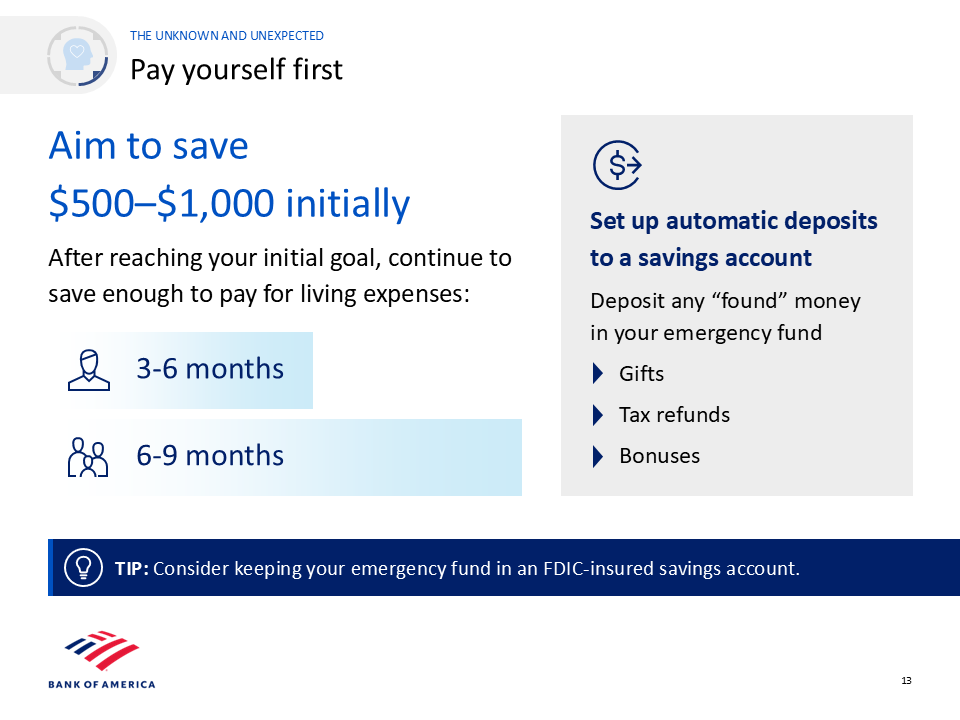 THE UNKNOWN AND UNEXPECTED
Pay yourself first

Aim to save
\$500–\$1,000 initially

After reaching your initial goal, continue to save enough to pay for living expenses:

3-6 months

6-9 months

Set up automatic deposits to a savings account

Deposit any “found” money in your emergency fund

Gifts

Tax refunds

Bonuses

TIP: Consider keeping your emergency fund in an FDIC-insured savings account.

BANK OF AMERICA

13